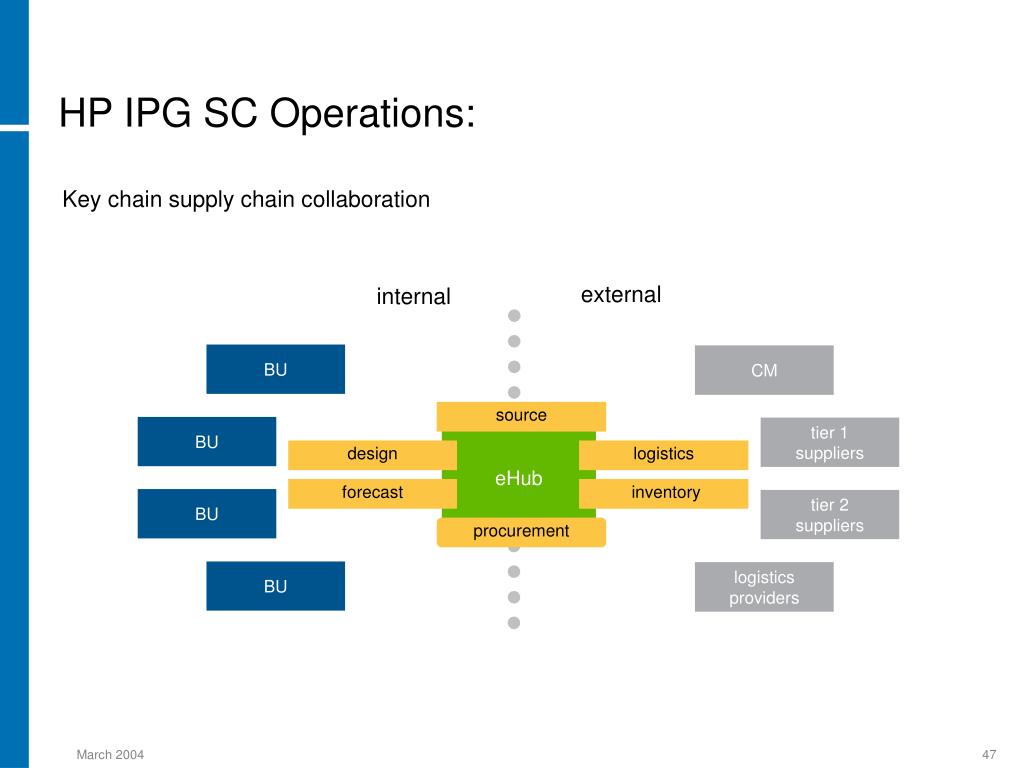 HP IPG SC Operations:

Key chain supply chain collaboration

internal

external

BU

BU

BU

BU

source

design

forecast

eHub

logistics

inventory

procurement

CM

tier 1 suppliers

tier 2 suppliers

logistics providers

March 2004

47